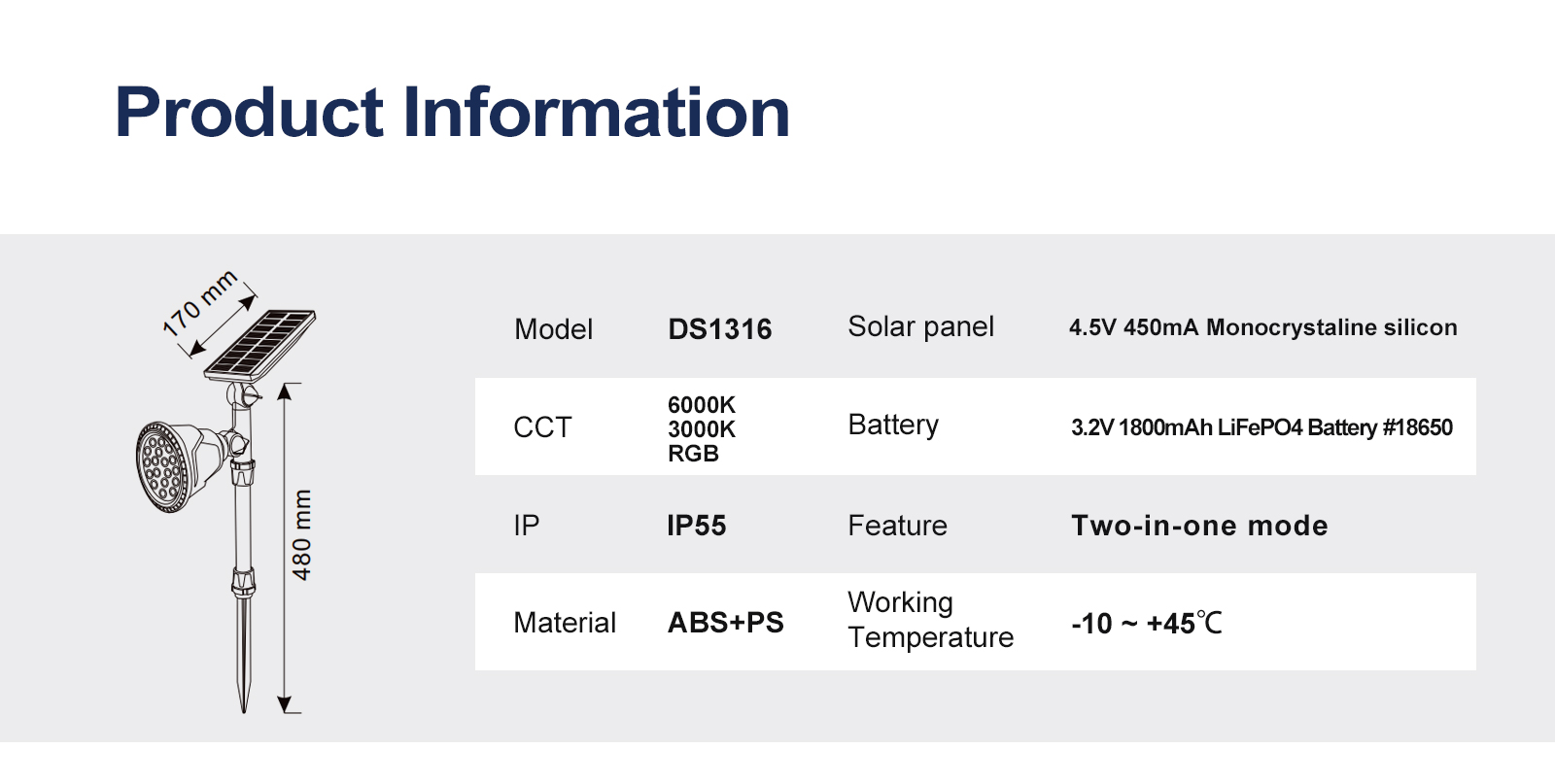 Product Information

170 mm

480 mm

| Model | DS1316 | Solar panel | 4.5V 450mA Monocrystaline silicon |
|---|---|---|---|
| CCT | 6000K 3000K RGB | Battery | 3.2V 1800mAh LiFePO4 Battery #18650 |
| IP | IP55 | Feature | Two-in-one mode |
| Material | ABS+PS | Working Temperature | -10 ~ +45℃ |